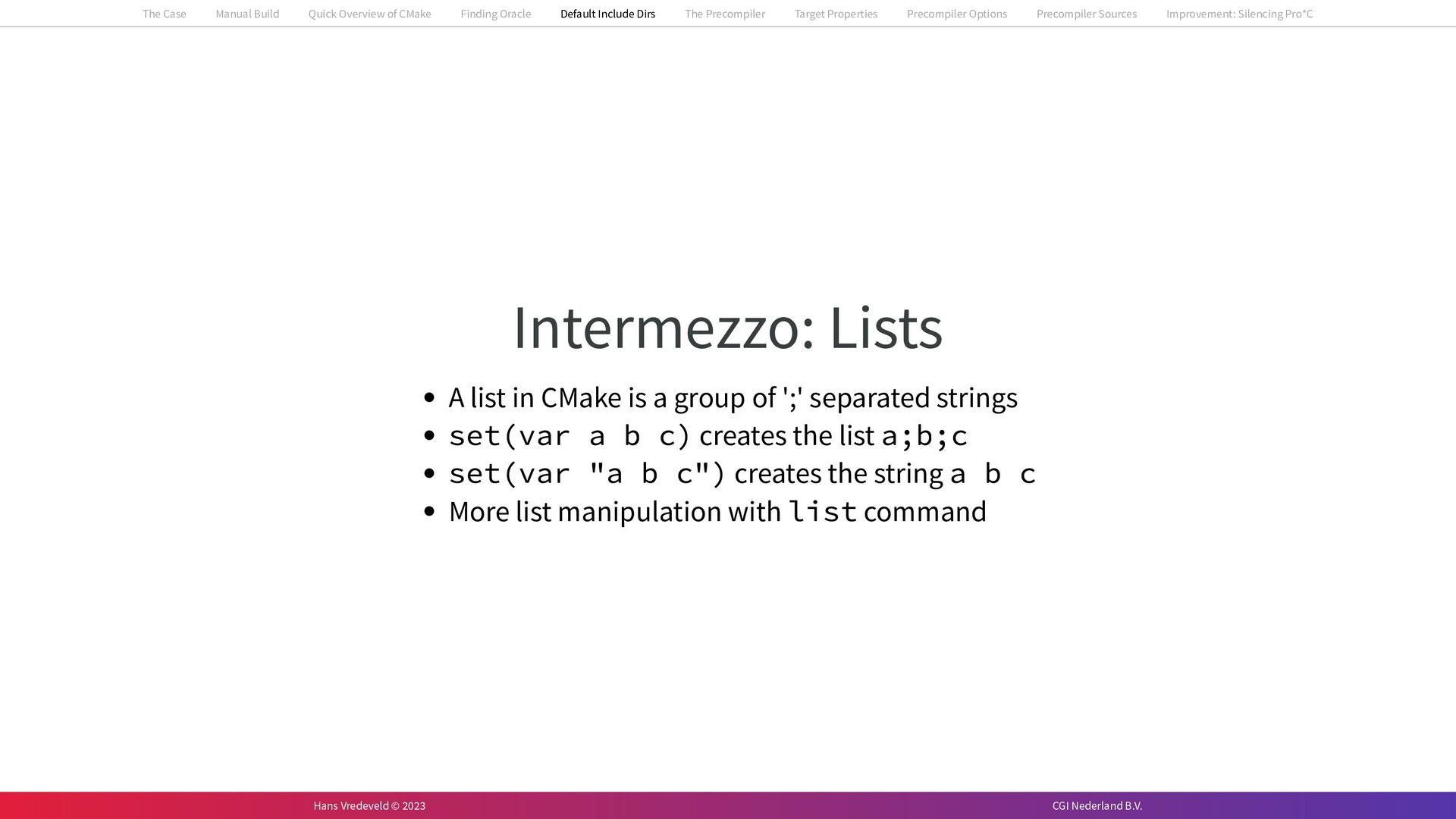 The Case Manual Build Quick Overview of CMake Finding Oracle Default Include Dirs The Precompiler Target Properties Precompiler Options Precompiler Sources Improvement: Silencing Pro*C

Intermezzo: Lists

- A list in CMake is a group of ';' separated strings
- set(var a b c) creates the list a;b;c
- set(var "a b c") creates the string a b c
- More list manipulation with list command

Hans Vredeveld © 2023

CGI Nederland B.V.